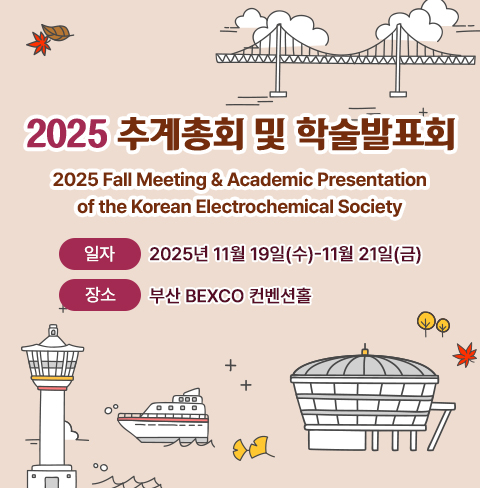 2025 추계총회 및 학술발표회

2025 Fall Meeting & Academic Presentation of the Korean Electrochemical Society

일자 2025년 11월 19일(수)-11월 21일(금)

장소 부산 BEXCO 컨벤션홀